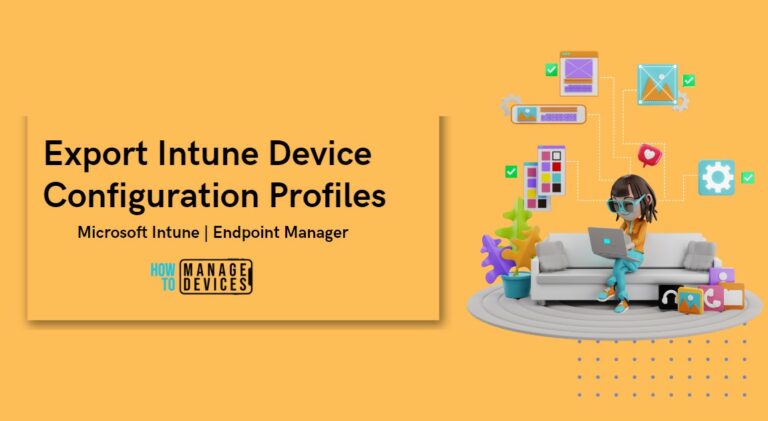 Export Intune Device Configuration Profiles

Microsoft Intune | Endpoint Manager

HOW TO MANAGE DEVICES